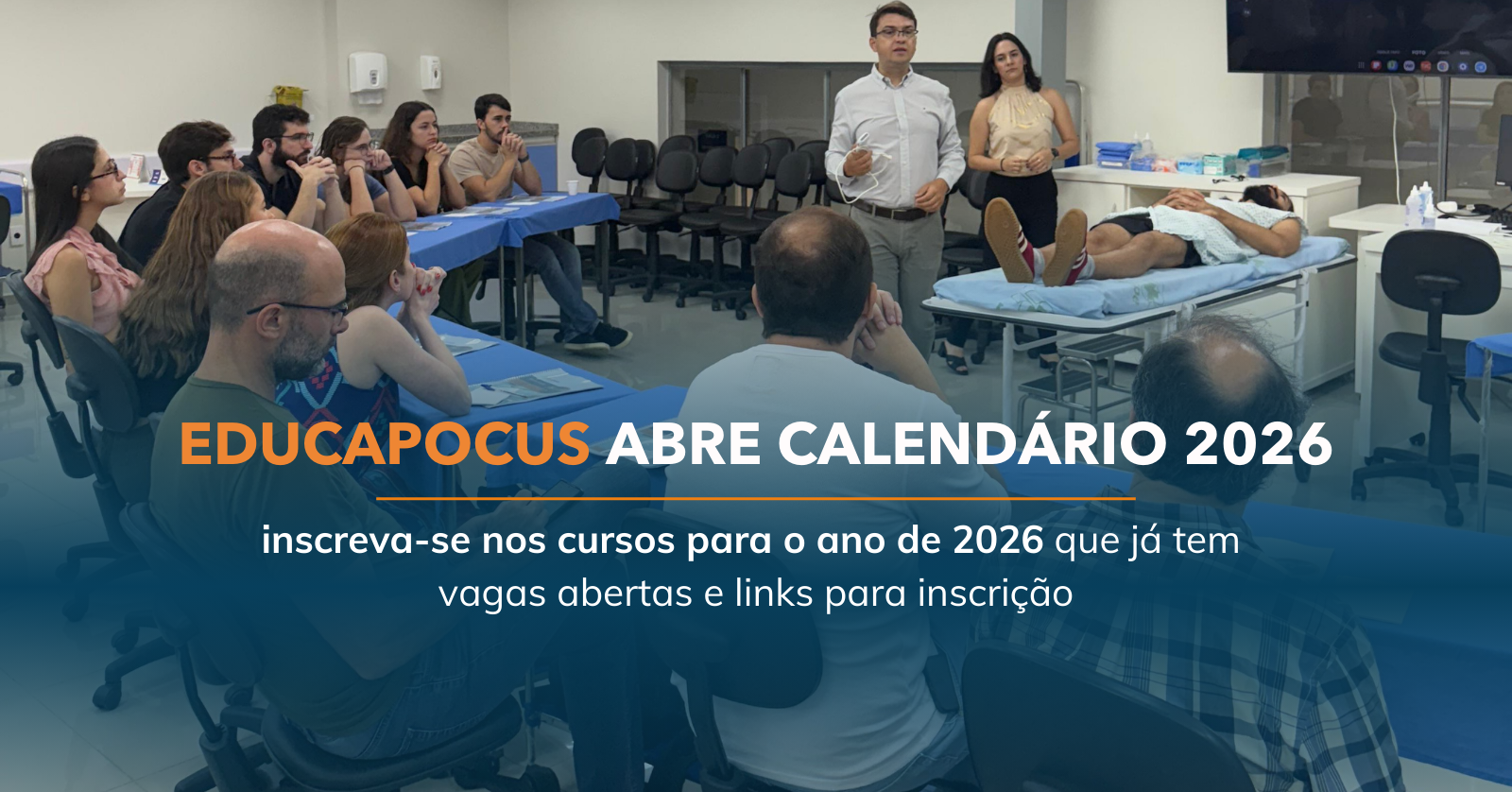 EDUCAPOCUS ABRE CALENDÁRIO 2026

inscreva-se nos cursos para o ano de 2026 que já tem vagas abertas e links para inscrição